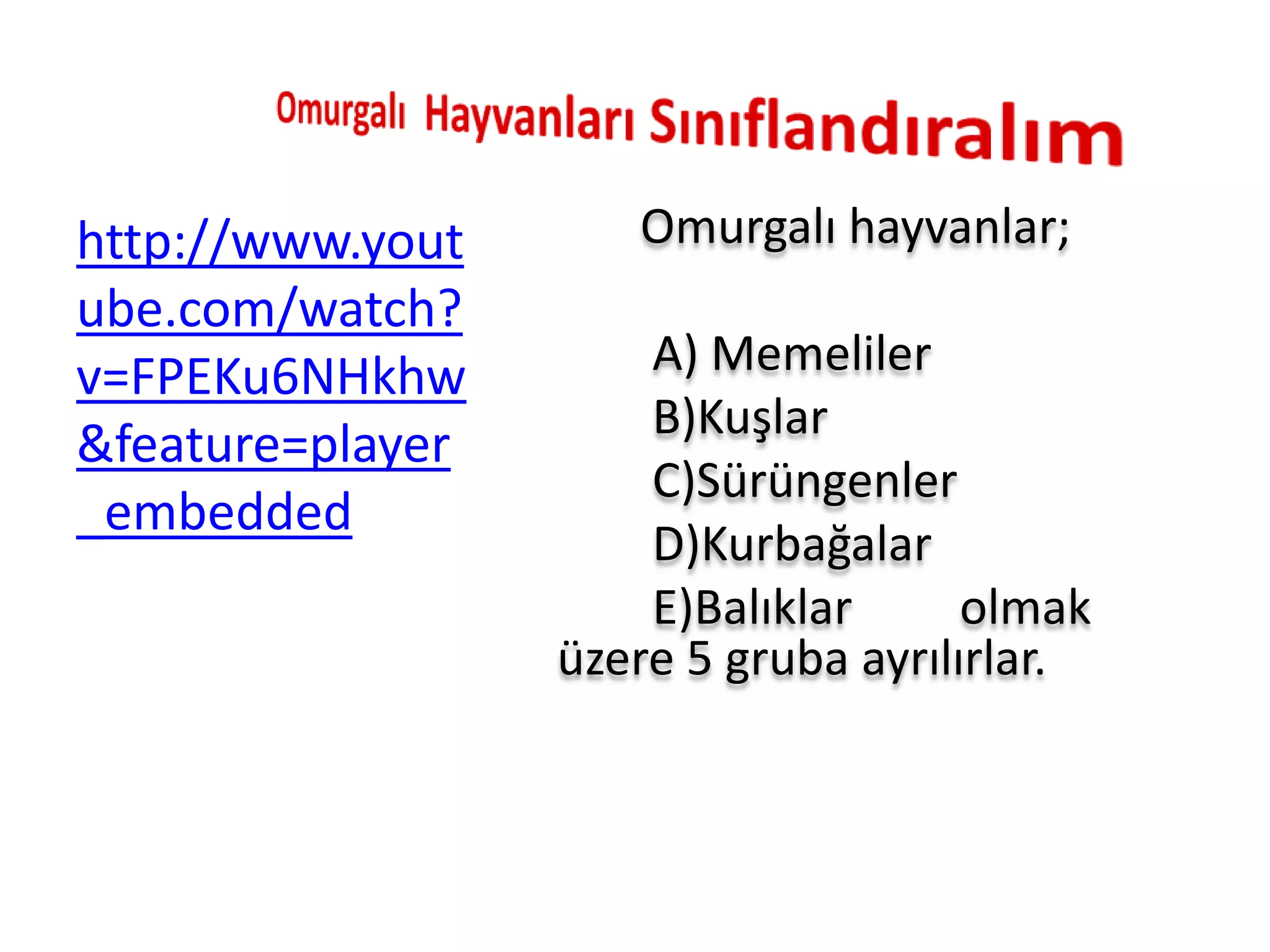 Omurgalı Hayvanları Sınıflandıralım

http://www.youtube.com/watch?v=FPEKu6NHkhw&feature=player_embedded

Omurgalı hayvanlar;

A) Memeliler
B)Kuşlar
C)Sürüngenler
D)Kurbağalar
E)Balıklar olmak üzere 5 gruba ayrılırlar.